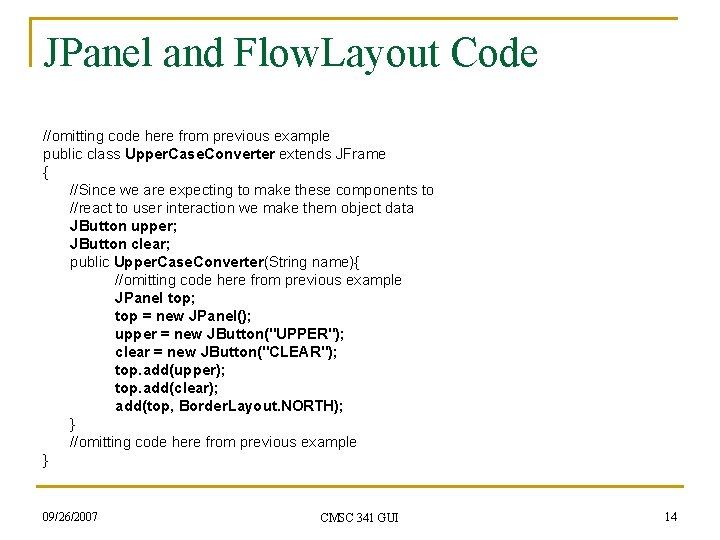 JPanel and FlowLayout Code

//omitting code here from previous example
public class UpperCaseConverter extends JFrame
{
//Since we are expecting to make these components to
//react to user interaction we make them object data
JButton upper;
JButton clear;
public UpperCaseConverter(String name){
//omitting code here from previous example
JPanel top;
top = new JPanel();
upper = new JButton("UPPER");
clear = new JButton("CLEAR");
top.add(upper);
top.add(clear);
add(top, BorderLayout.NORTH);
}
//omitting code here from previous example
}

09/26/2007

CMSC 341 GUI

14